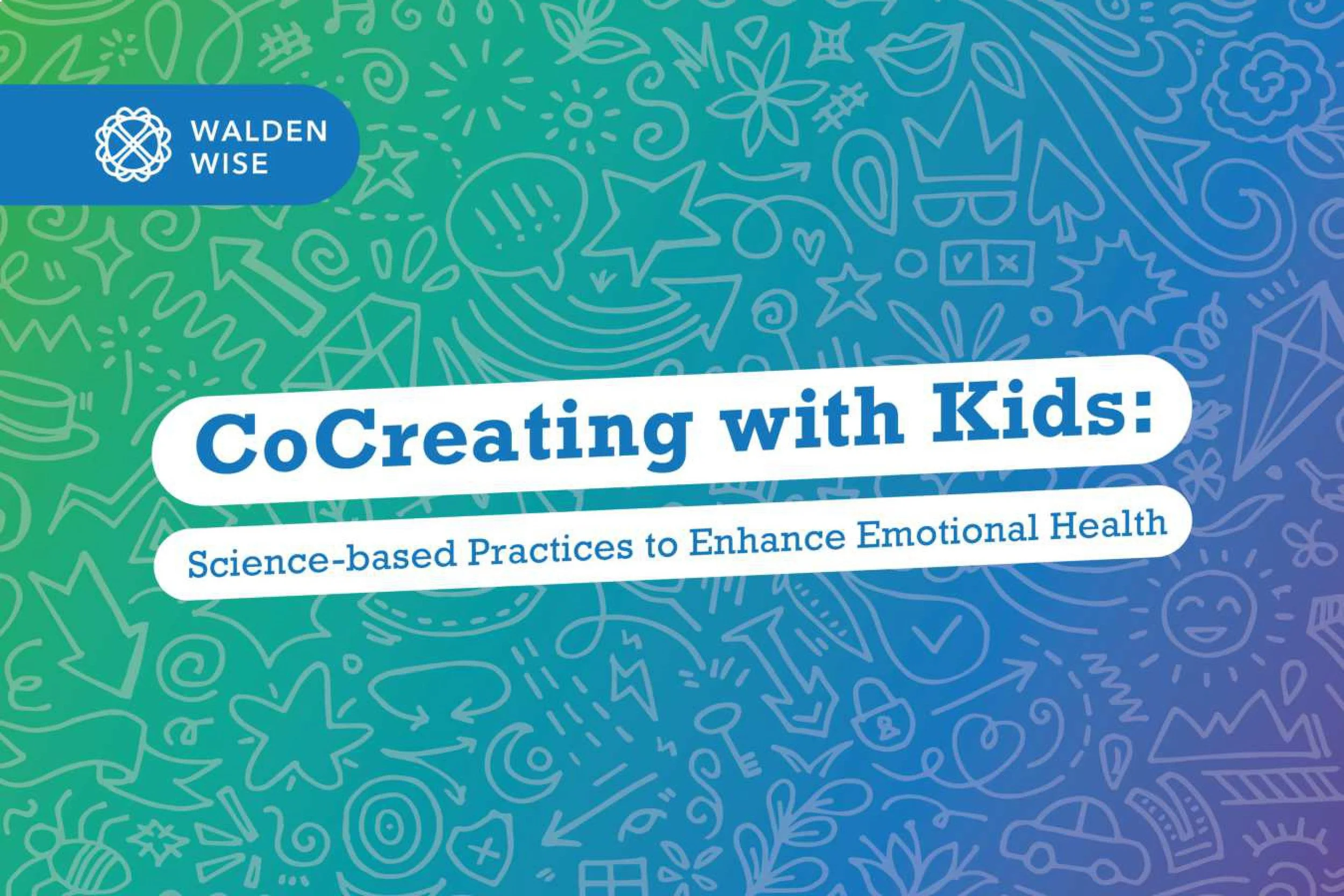 WALDEN
WISE

CoCreating with Kids:

Science-based Practices to Enhance Emotional Health